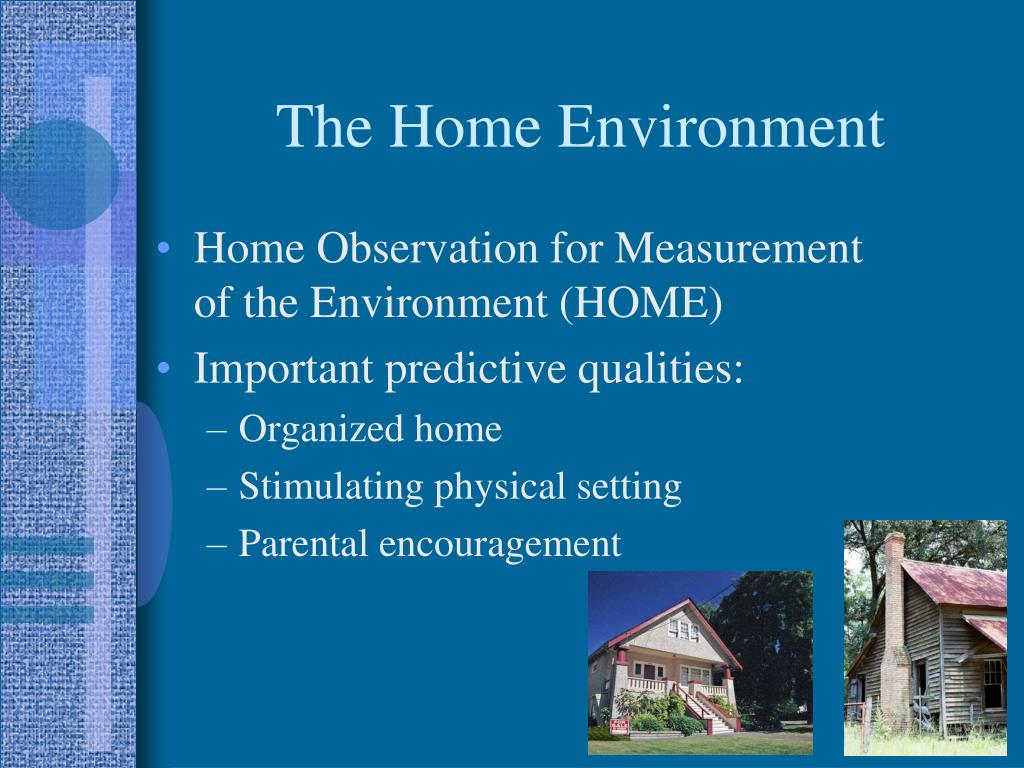 The Home Environment

• Home Observation for Measurement of the Environment (HOME)
• Important predictive qualities:
– Organized home
– Stimulating physical setting
– Parental encouragement